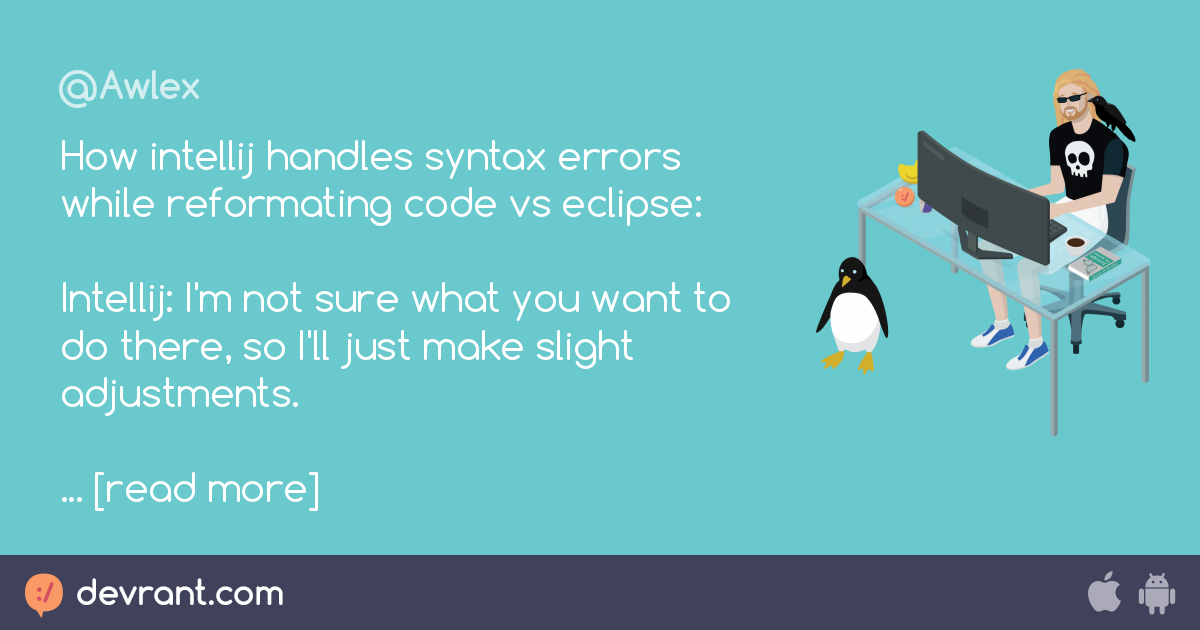 @Awlex

How intellij handles syntax errors while reformating code vs eclipse:

Intellij: I'm not sure what you want to do there, so I'll just make slight adjustments.

... [read more]

devrant.com